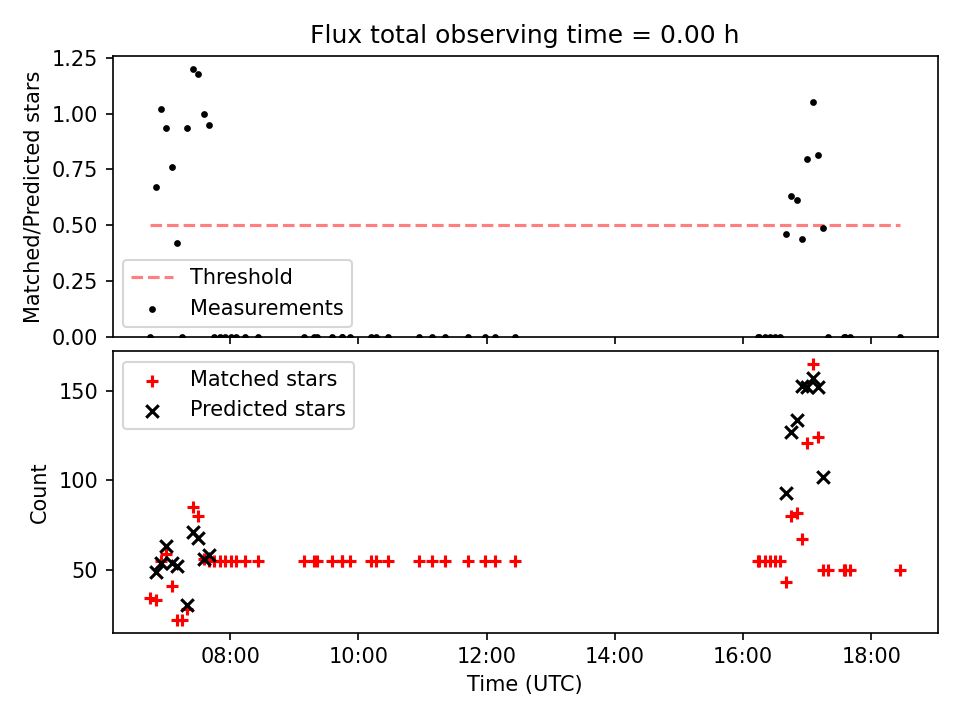 Flux total observing time = 0.00 h

Matched/Predicted stars

1.25
1.00
0.75
0.50
0.25
0.00

Threshold
Measurements

Count

150
100
50

Matched stars
Predicted stars

08:00
10:00
12:00
14:00
16:00
18:00

Time (UTC)